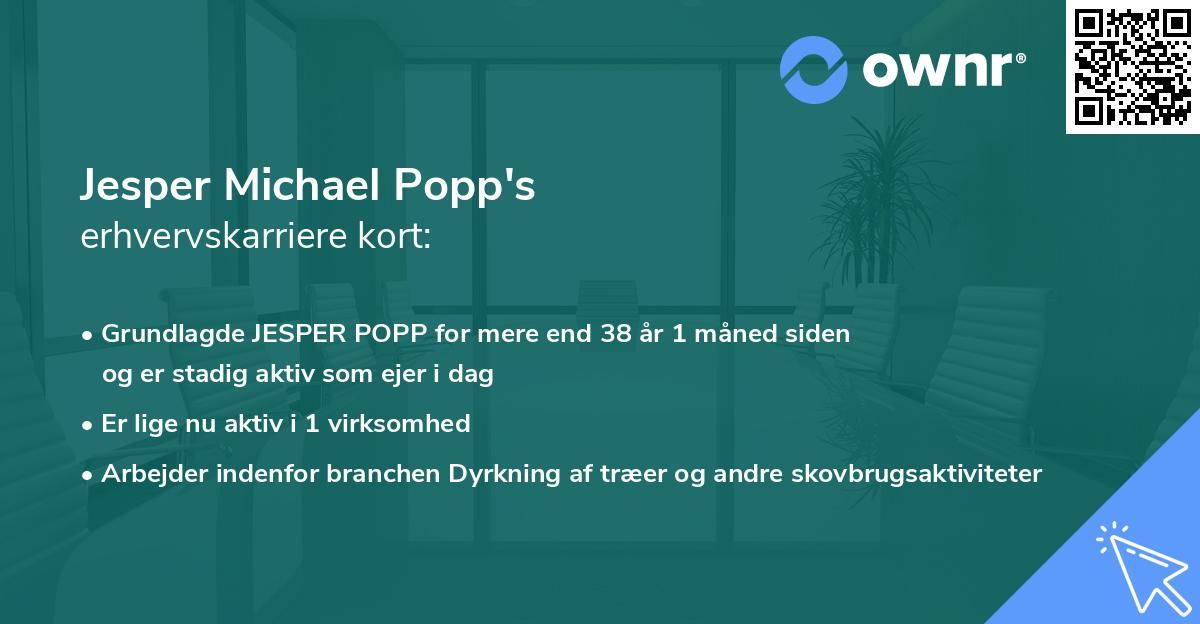 ownr®

Jesper Michael Popp's
erhvervskarriere kort:

• Grundlagde JESPER POPP for mere end 38 år 1 måned siden og er stadig aktiv som ejer i dag

• Er lige nu aktiv i 1 virksomhed

• Arbejder indenfor branchen Dyrkning af træer og andre skovbrugsaktiviteter